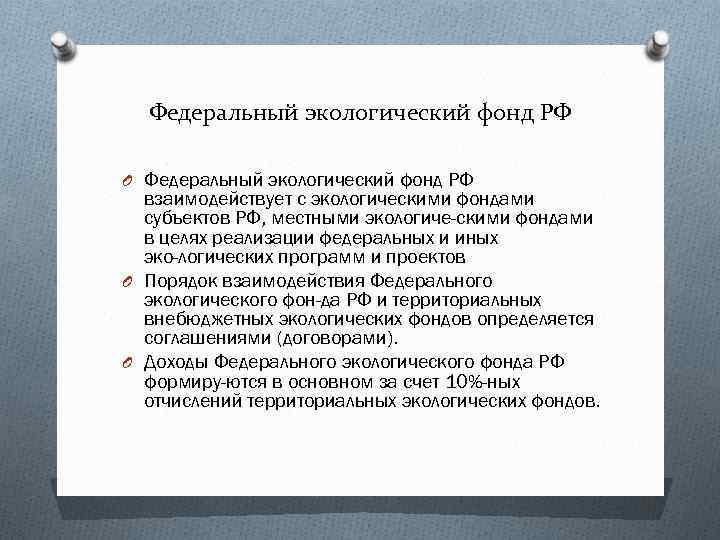 Федеральный экологический фонд РФ

Федеральный экологический фонд РФ взаимодействует с экологическими фондами субъектов РФ, местными экологиче-скими фондами в целях реализации федеральных и иных эко-логических программ и проектов

Порядок взаимодействия Федерального экологического фон-да РФ и территориальных внебюджетных экологических фондов определяется соглашениями (договорами).

Доходы Федерального экологического фонда РФ формиру-ются в основном за счет 10%-ных отчислений территориальных экологических фондов.